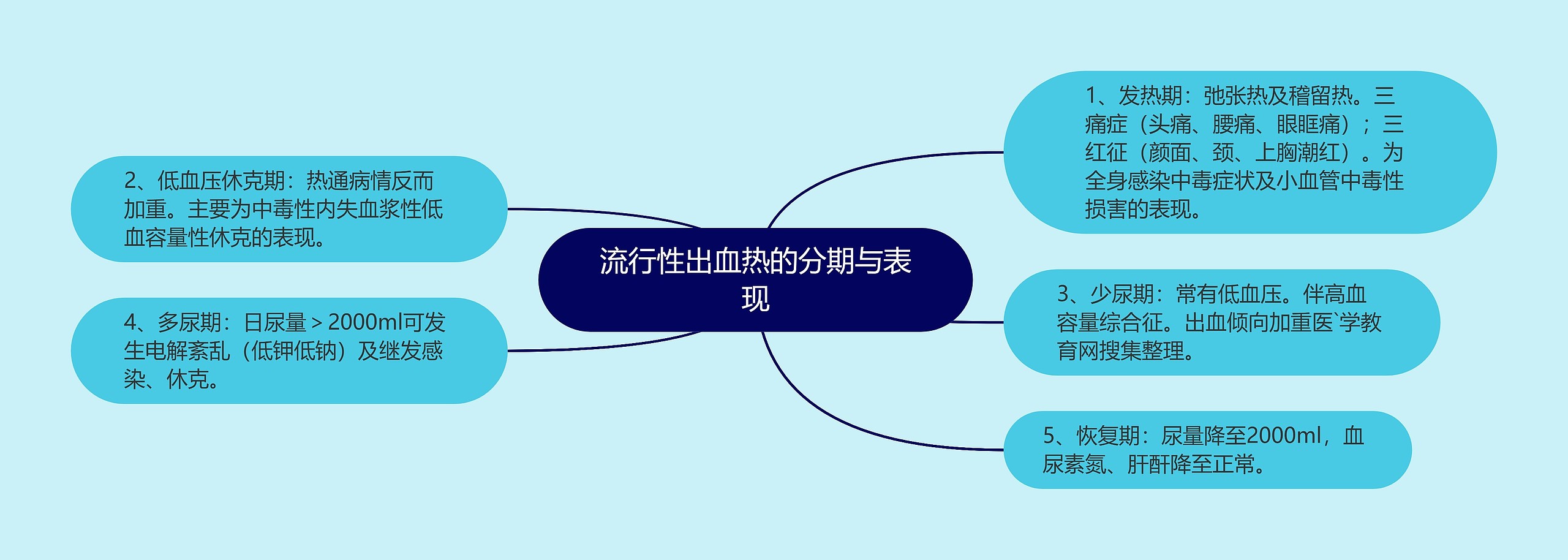 流行性出血热的分期与表现

1、发热期：弛张热及稽留热。三痛症（头痛、腰痛、眼眶痛）；三红征（颜面、颈、上胸潮红）。为全身感染中毒症状及小血管中毒性损害的表现。

2、低血压休克期：热通病情反而加重。主要为中毒性内失血浆性低血容量性休克的表现。

3、少尿期：常有低血压。伴高血容量综合征。出血倾向加重医`学教育网搜集整理。

4、多尿期：日尿量＞2000ml可发生电解紊乱（低钾低钠）及继发感染、休克。

5、恢复期：尿量降至2000ml，血尿素氮、肝酐降至正常。